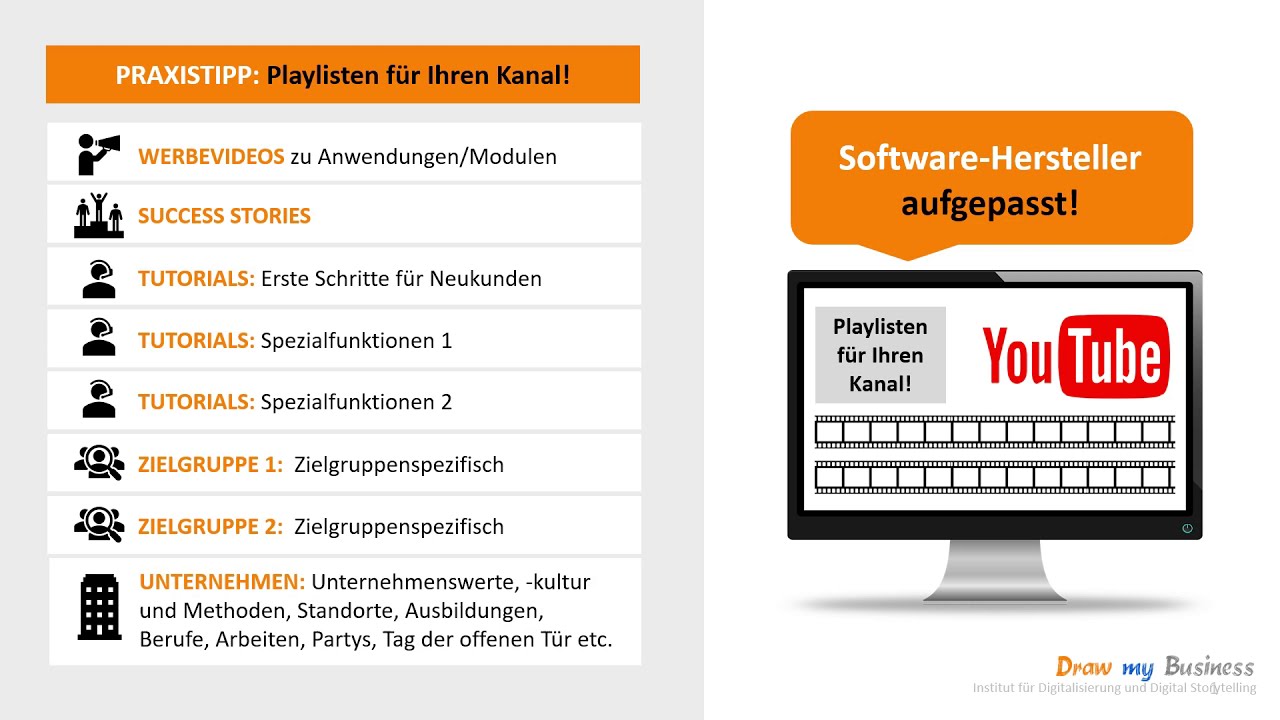 PRAXISTIPP: Playlisten für Ihren Kanal!

WERBEVIDEOS zu Anwendungen/Modulen

SUCCESS STORIES

TUTORIALS: Erste Schritte für Neukunden

TUTORIALS: Spezialfunktionen 1

TUTORIALS: Spezialfunktionen 2

ZIELGRUPPE 1: Zielgruppenspezifisch

ZIELGRUPPE 2: Zielgruppenspezifisch

UNTERNEHMEN: Unternehmenswerte, -kultur und Methoden, Standorte, Ausbildungen, Berufe, Arbeiten, Partys, Tag der offenen Tür etc.

Software-Hersteller aufgepasst!

Playlisten für Ihren Kanal!

YouTube

Draw my Business
Institut für Digitalisierung und Digital Storytelling